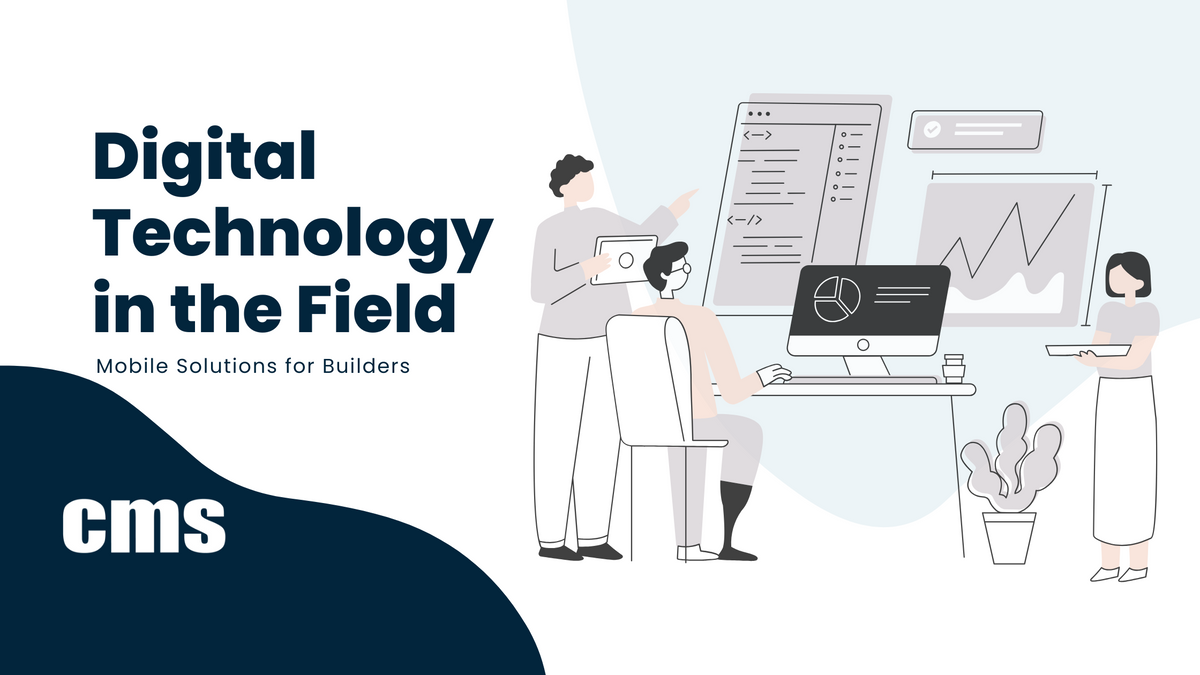 Digital Technology in the Field

Mobile Solutions for Builders

cms